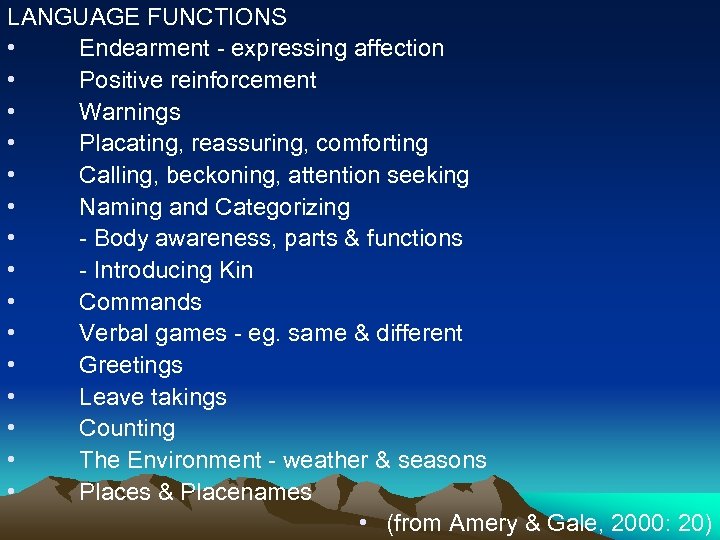 LANGUAGE FUNCTIONS
• Endearment - expressing affection
• Positive reinforcement
• Warnings
• Placating, reassuring, comforting
• Calling, beckoning, attention seeking
• Naming and Categorizing
• - Body awareness, parts & functions
• - Introducing Kin
• Commands
• Verbal games - eg. same & different
• Greetings
• Leave takings
• Counting
• The Environment - weather & seasons
• Places & Placenames
• (from Amery & Gale, 2000: 20)